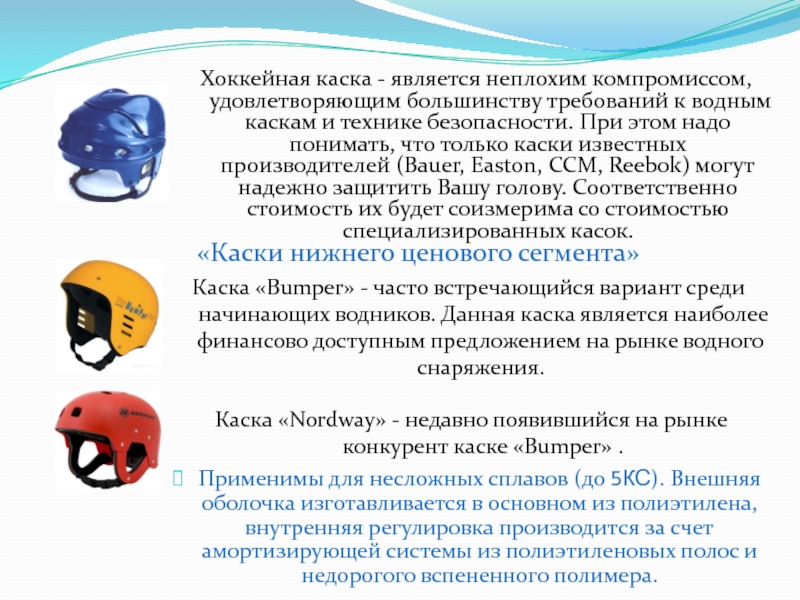 Хоккейная каска - является неплохим компромиссом, удовлетворяющим большинству требований к водным каскам и технике безопасности. При этом надо понимать, что только каски известных производителей (Bauer, Easton, CCM, Reebok) могут надежно защитить Вашу голову. Соответственно стоимость их будет соизмерима со стоимостью специализированных касок.

«Каски нижнего ценового сегмента»

Каска «Bumper» - часто встречающийся вариант среди начинающих водников. Данная каска является наиболее финансово доступным предложением на рынке водного снаряжения.

Каска «Nordway» - недавно появившийся на рынке конкурент каске «Bumper» .

Применимы для несложных сплавов (до 5КС). Внешняя оболочка изготавливается в основном из полиэтилена, внутренняя регулировка производится за счет амортизирующей системы из полиэтиленовых полос и недорогого вспененного полимера.